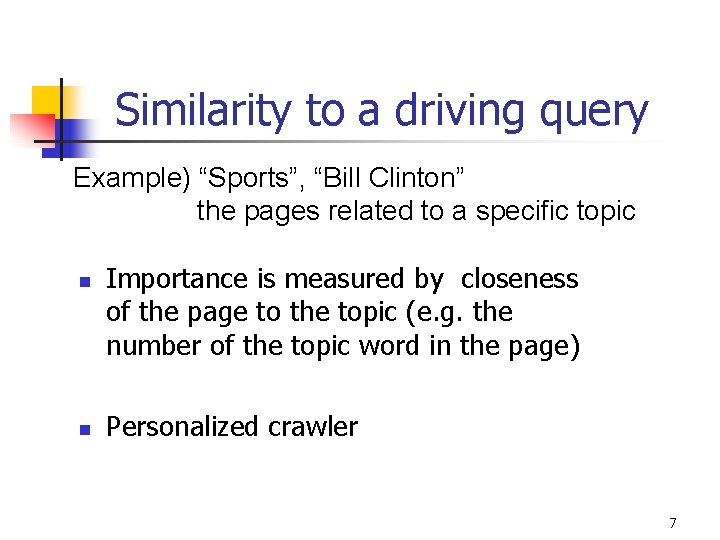 Similarity to a driving query

Example) “Sports”, “Bill Clinton”
the pages related to a specific topic

- Importance is measured by closeness of the page to the topic (e.g. the number of the topic word in the page)

- Personalized crawler

7